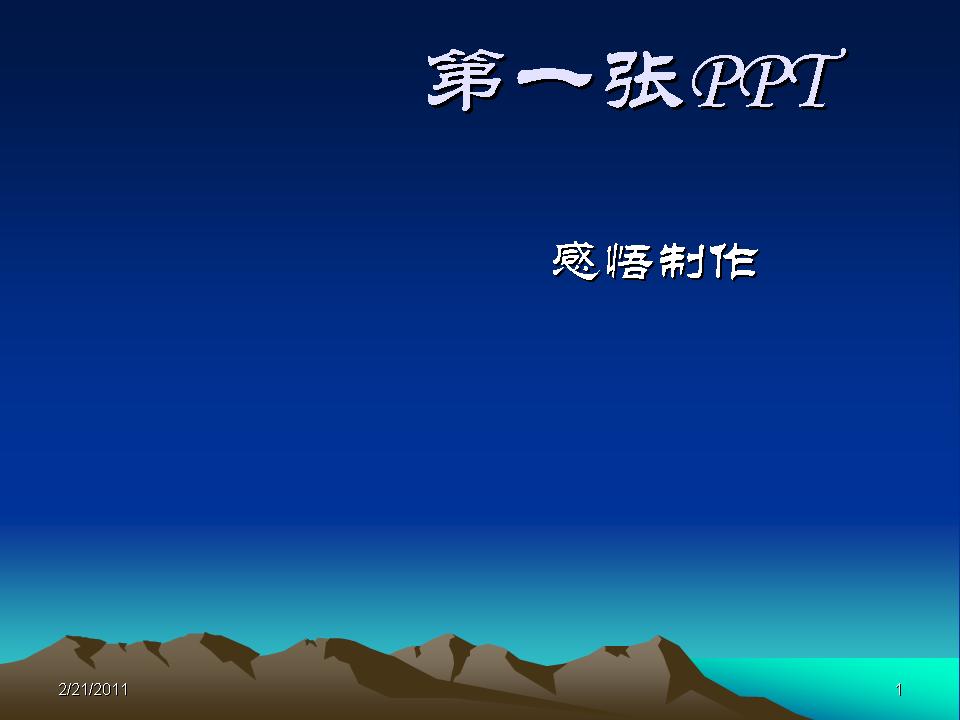 第一张PPT

感悟制作

2/21/2011

1